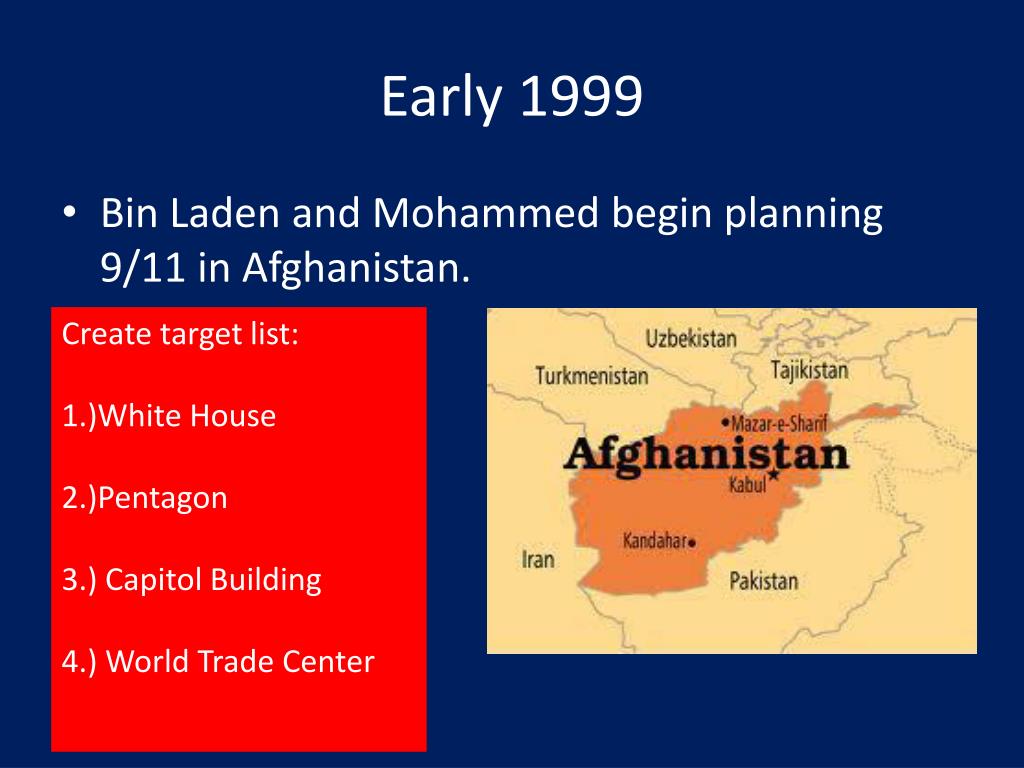 Early 1999

• Bin Laden and Mohammed begin planning 9/11 in Afghanistan.

Create target list:

1.)White House

2.)Pentagon

3.) Capitol Building

4.) World Trade Center

Uzbekistan
Turkmenistan
Tajikistan
Mazar-e-Sharif
Afghanistan
Kabul
Kandahar
Iran
Pakistan